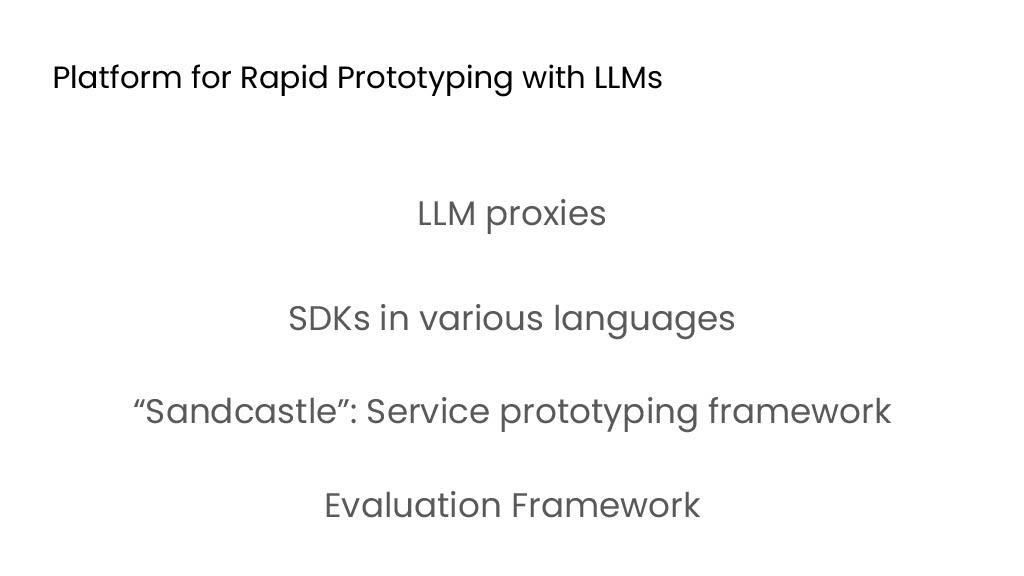 Platform for Rapid Prototyping with LLMs

LLM proxies

SDKs in various languages

“Sandcastle”: Service prototyping framework

Evaluation Framework